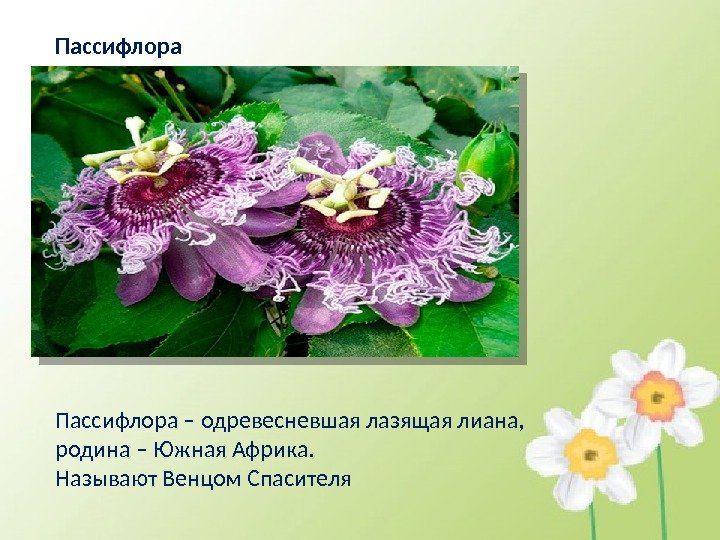 Пассифлора

Пассифлора – одревесневшая лазящая лиана, родина – Южная Африка.
Называют Венцом Спасителя